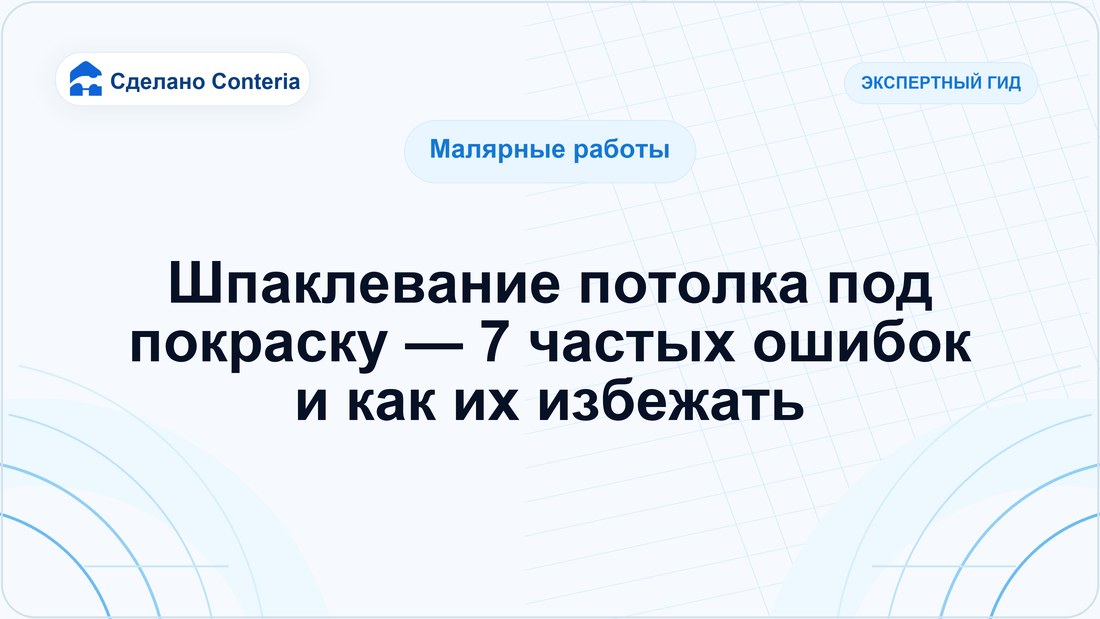 Сделано Conteria

ЭКСПЕРТНЫЙ ГИД

Малярные работы

Шпаклевание потолка под покраску — 7 частых ошибок и как их избежать